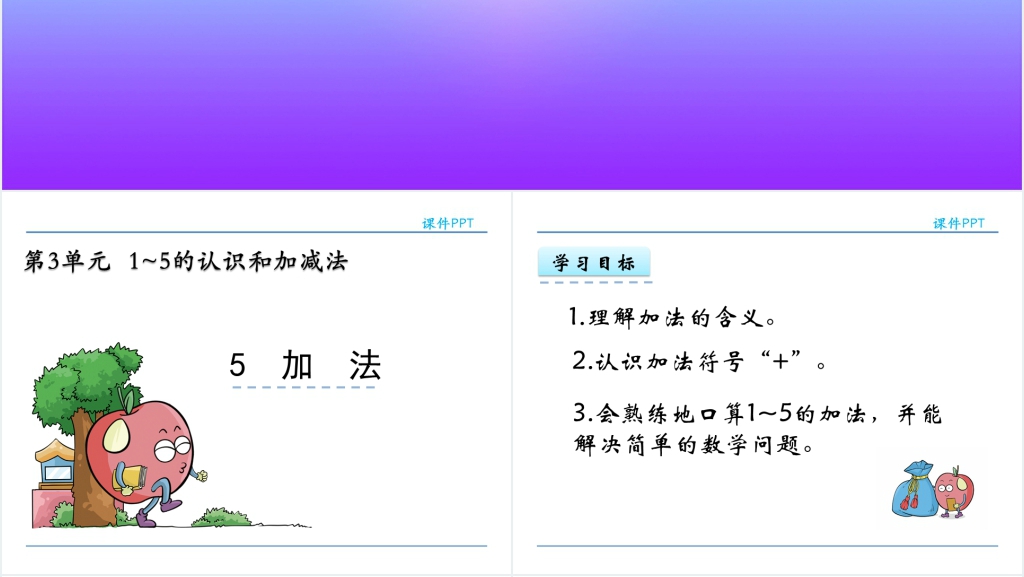 课件PPT

第3单元 1~5的认识和加减法

5 加 法

课件PPT

学习目标

1.理解加法的含义。

2.认识加法符号“+”。

3.会熟练地口算1~5的加法，并能解决简单的数学问题。